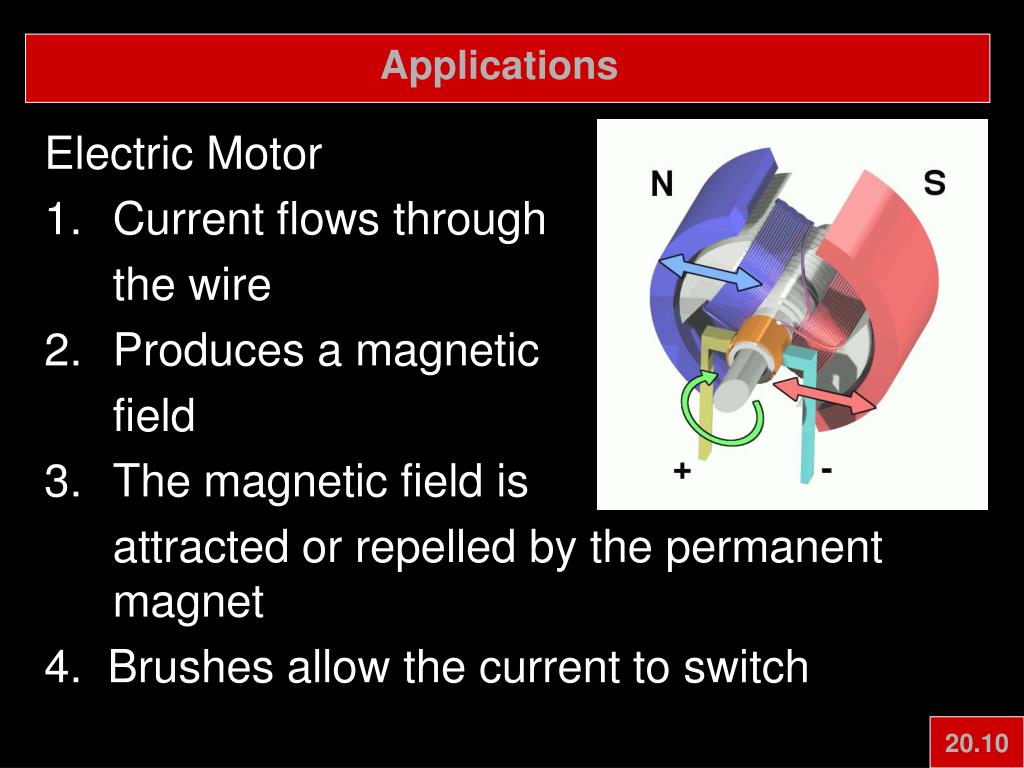 Applications

Electric Motor

1. Current flows through the wire
2. Produces a magnetic field
3. The magnetic field is attracted or repelled by the permanent magnet
4. Brushes allow the current to switch

N

S

+

-

20.10